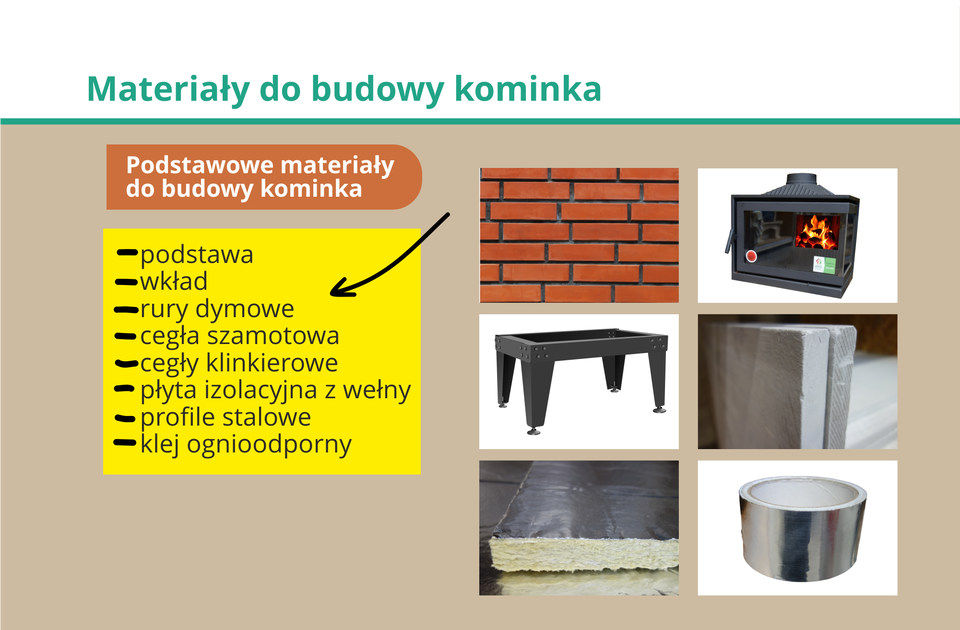 Materiały do budowy kominka

Podstawowe materiały do budowy kominka

- podstawa
- wkład
- rury dymowe
- cegła szamotowa
- cegły klinkierowe
- płyta izolacyjna z wełny
- profile stalowe
- klej ognioodporny